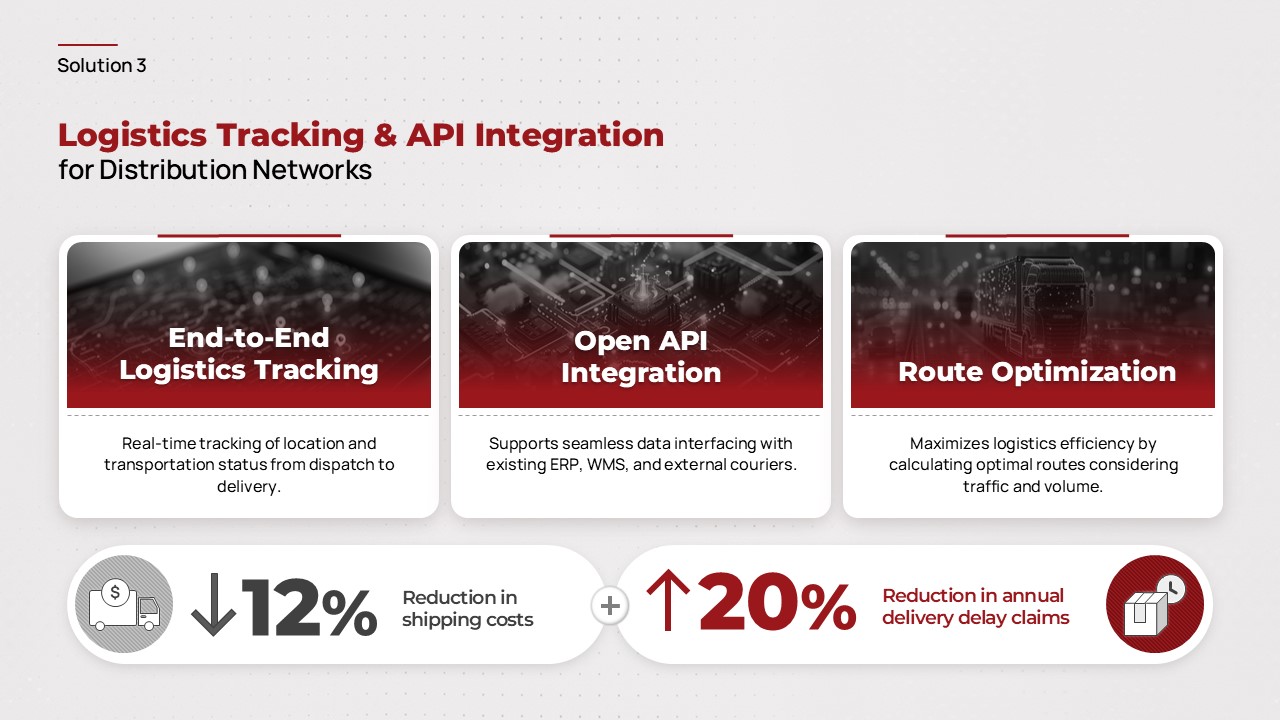 Solution 3

Logistics Tracking & API Integration
for Distribution Networks

End-to-End Logistics Tracking

Real-time tracking of location and transportation status from dispatch to delivery.

Open API Integration

Supports seamless data interfacing with existing ERP, WMS, and external couriers.

Route Optimization

Maximizes logistics efficiency by calculating optimal routes considering traffic and volume.

↓12%

Reduction in shipping costs

+

↑20%

Reduction in annual delivery delay claims